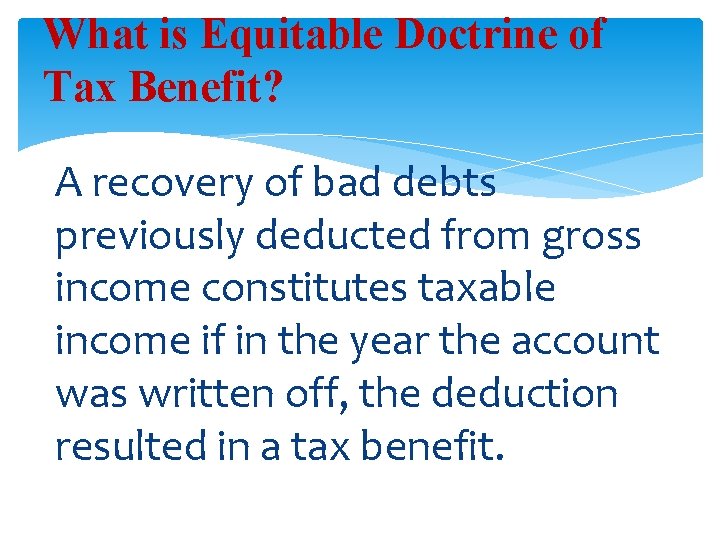 What is Equitable Doctrine of Tax Benefit?

A recovery of bad debts previously deducted from gross income constitutes taxable income if in the year the account was written off, the deduction resulted in a tax benefit.